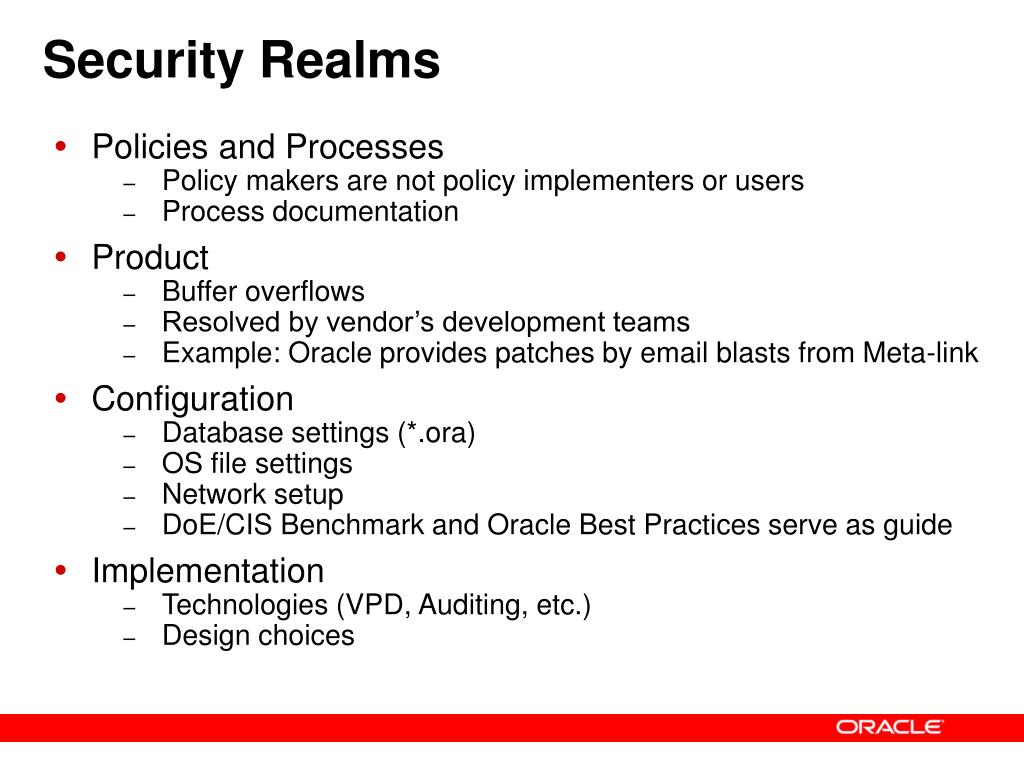 Security Realms

• Policies and Processes
 – Policy makers are not policy implementers or users
 – Process documentation
• Product
 – Buffer overflows
 – Resolved by vendor’s development teams
 – Example: Oracle provides patches by email blasts from Meta-link
• Configuration
 – Database settings (*.ora)
 – OS file settings
 – Network setup
 – DoE/CIS Benchmark and Oracle Best Practices serve as guide
• Implementation
 – Technologies (VPD, Auditing, etc.)
 – Design choices

ORACLE